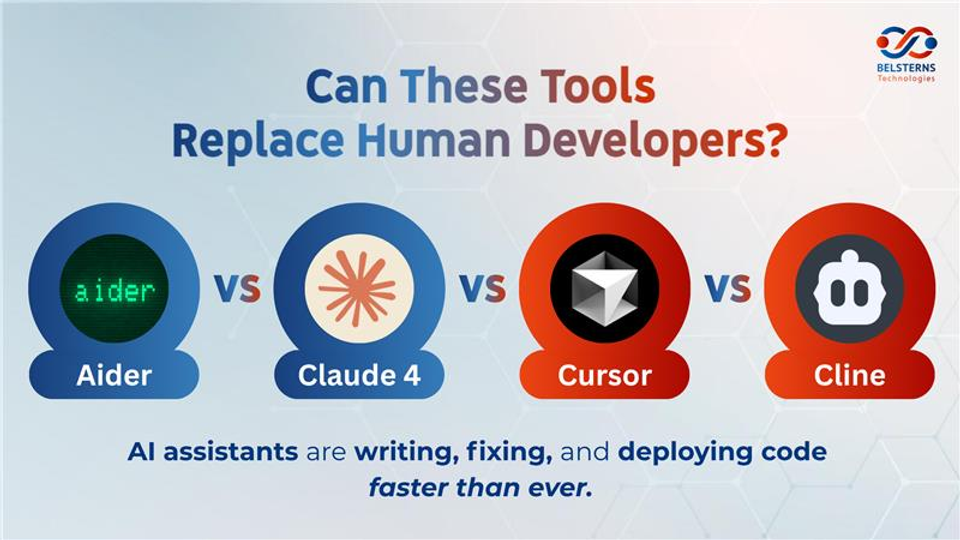 BELSTERNS
Technologies

Can These Tools
Replace Human Developers?

aider

Aider

VS

Claude 4

VS

Cursor

VS

Cline

AI assistants are writing, fixing, and deploying code faster than ever.